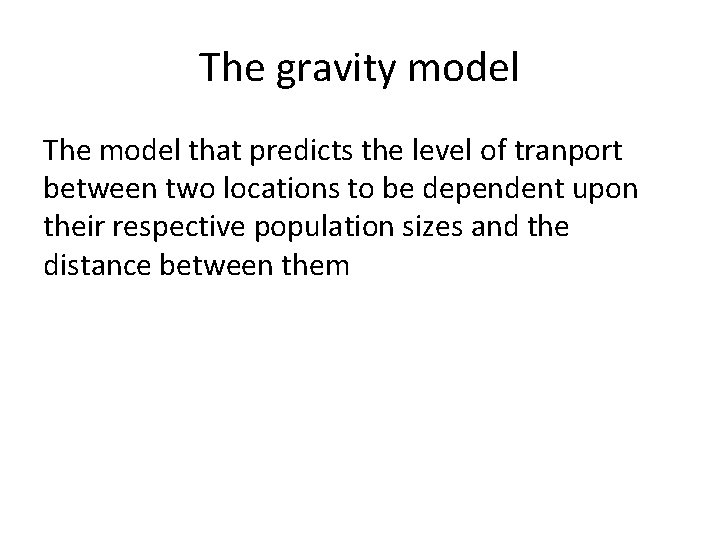 The gravity model

The model that predicts the level of tranport between two locations to be dependent upon their respective population sizes and the distance between them